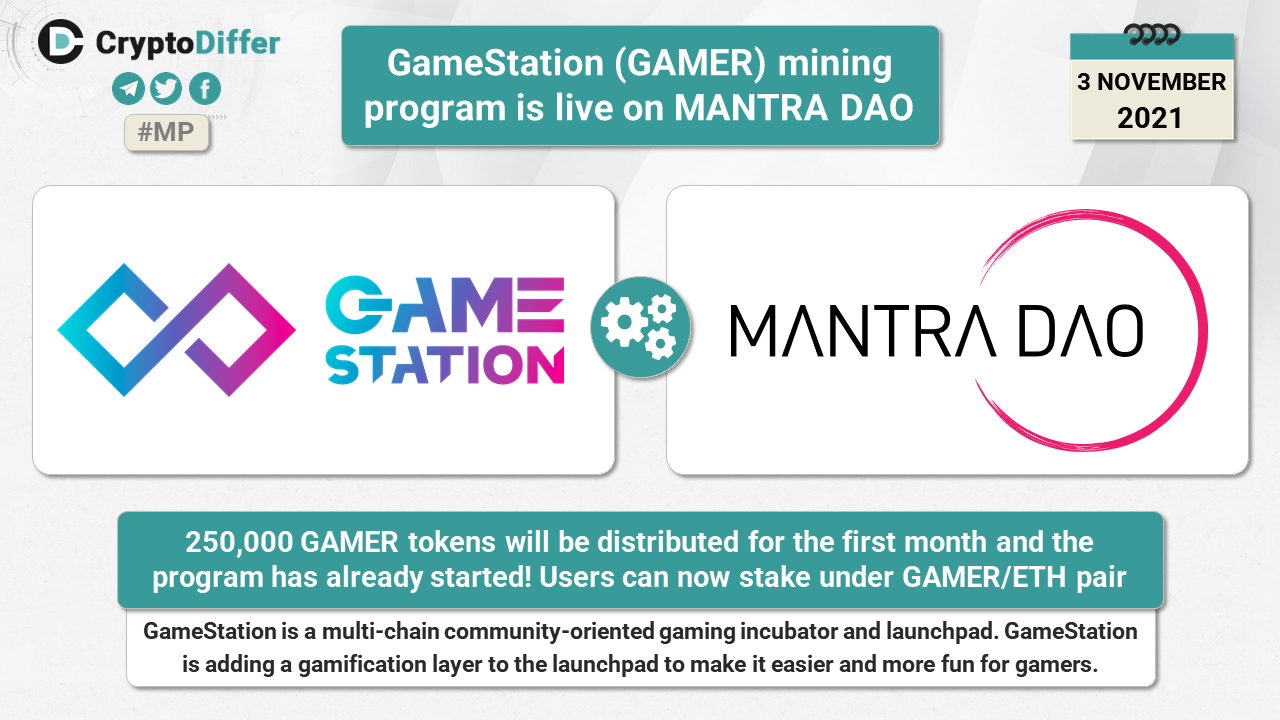 CryptoDiffer

#MP

GameStation (GAMER) mining program is live on MANTRA DAO

3 NOVEMBER 2021

GAME STATION

MANTRA DAO

250,000 GAMER tokens will be distributed for the first month and the program has already started! Users can now stake under GAMER/ETH pair

GameStation is a multi-chain community-oriented gaming incubator and launchpad. GameStation is adding a gamification layer to the launchpad to make it easier and more fun for gamers.